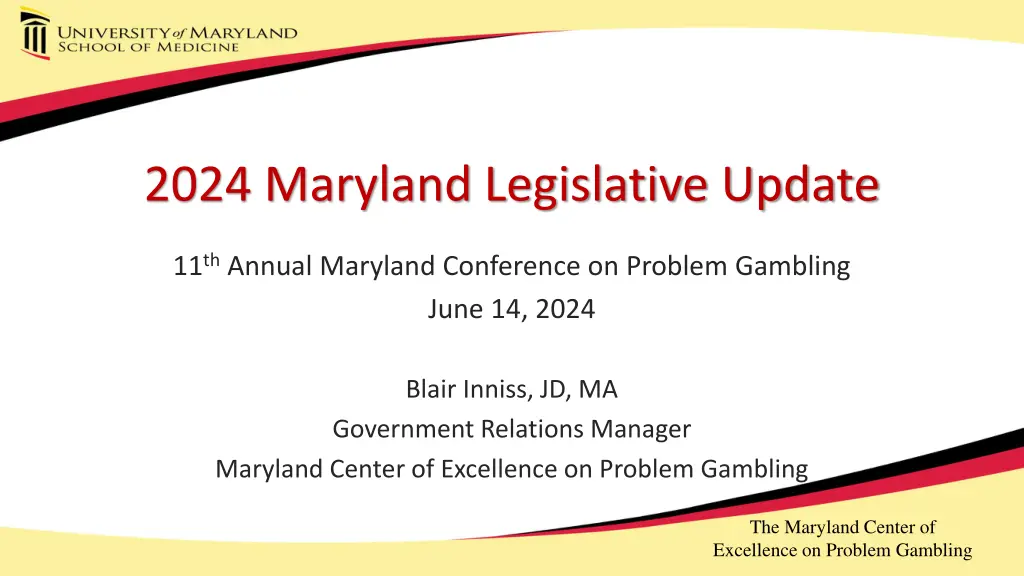 UNIVERSITY of MARYLAND
SCHOOL OF MEDICINE

2024 Maryland Legislative Update

11th Annual Maryland Conference on Problem Gambling
June 14, 2024

Blair Inniss, JD, MA
Government Relations Manager
Maryland Center of Excellence on Problem Gambling

The Maryland Center of Excellence on Problem Gambling